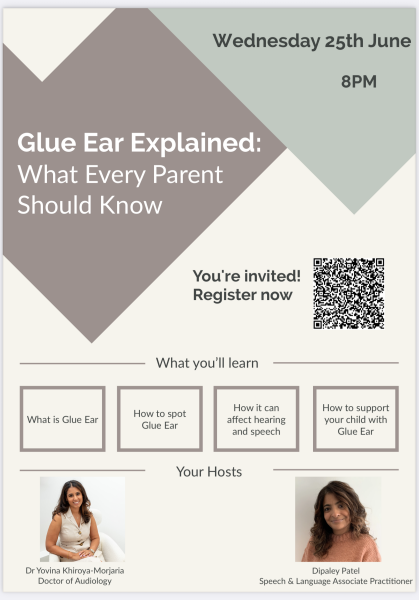 Wednesday 25th June

8PM

Glue Ear Explained: What Every Parent Should Know

You're invited! Register now

What you'll learn

What is Glue Ear

How to spot Glue Ear

How it can affect hearing and speech

How to support your child with Glue Ear

Your Hosts

Dr Yovina Khiroya-Morjaria
Doctor of Audiology

Dipaley Patel
Speech & Language Associate Practitioner